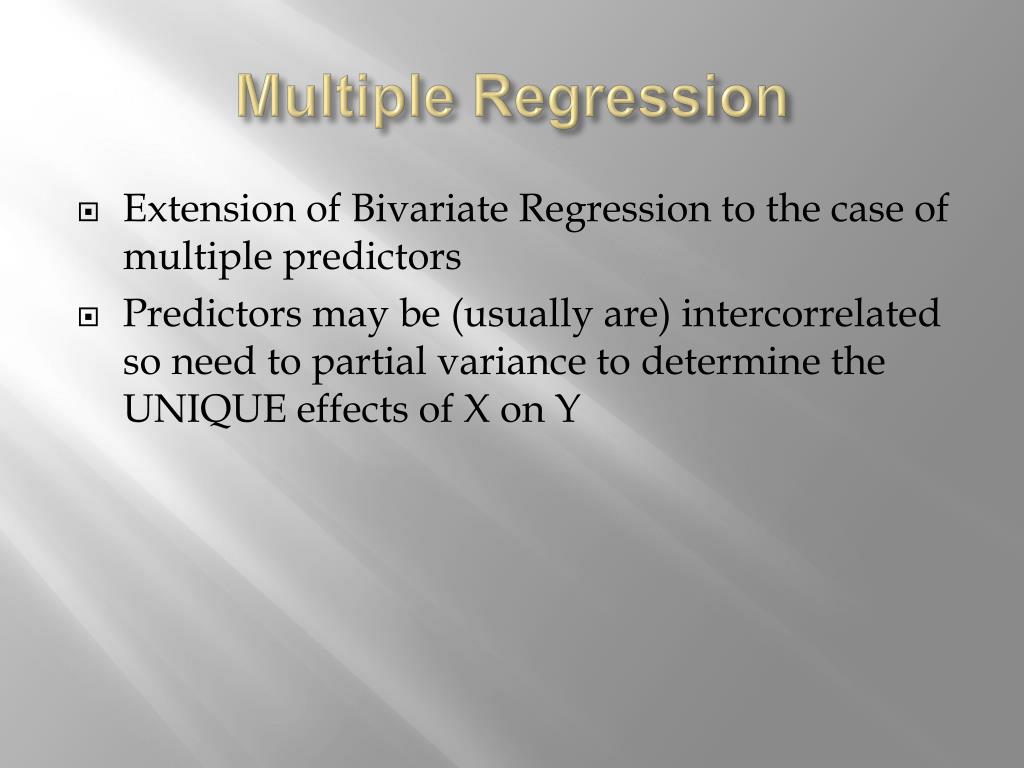 Multiple Regression

Extension of Bivariate Regression to the case of multiple predictors

Predictors may be (usually are) intercorrelated so need to partial variance to determine the UNIQUE effects of X on Y